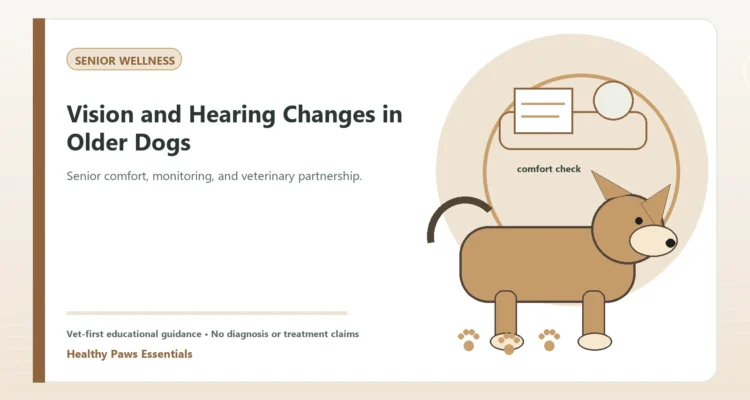 SENIOR WELLNESS

Vision and Hearing Changes in Older Dogs

Senior comfort, monitoring, and veterinary partnership.

comfort check

Vet-first educational guidance • No diagnosis or treatment claims

Healthy Paws Essentials